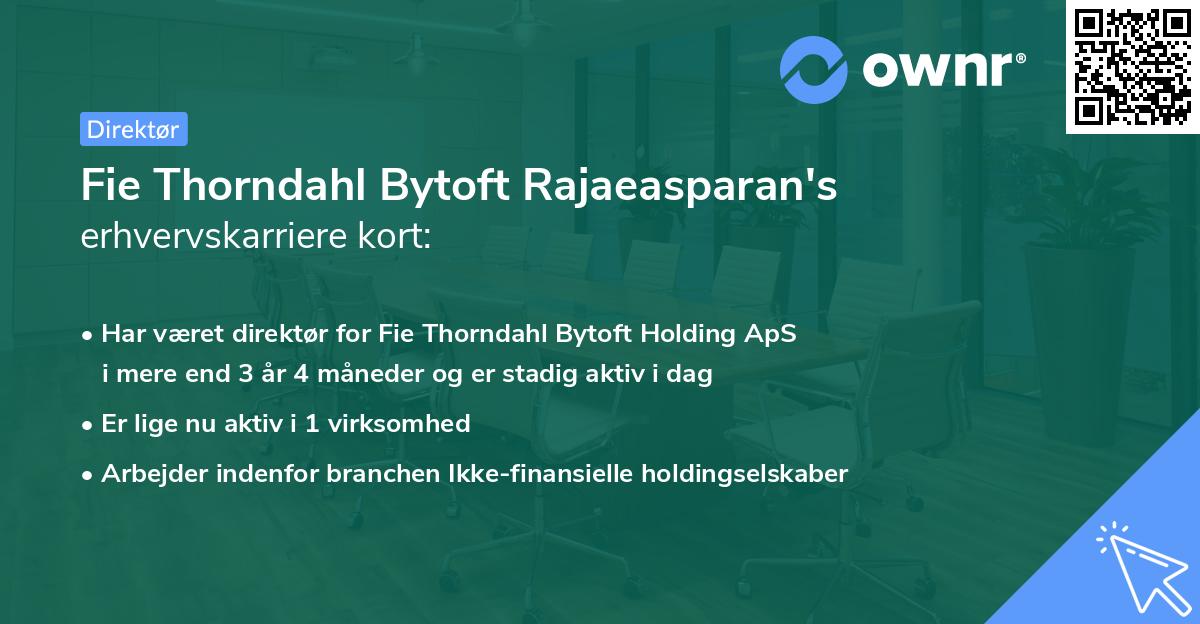 ownr®

Direktør

Fie Thorndahl Bytoft Rajaeasparan's erhvervskarriere kort:

• Har været direktør for Fie Thorndahl Bytoft Holding ApS i mere end 3 år 4 måneder og er stadig aktiv i dag

• Er lige nu aktiv i 1 virksomhed

• Arbejder indenfor branchen Ikke-finansielle holdingselskaber